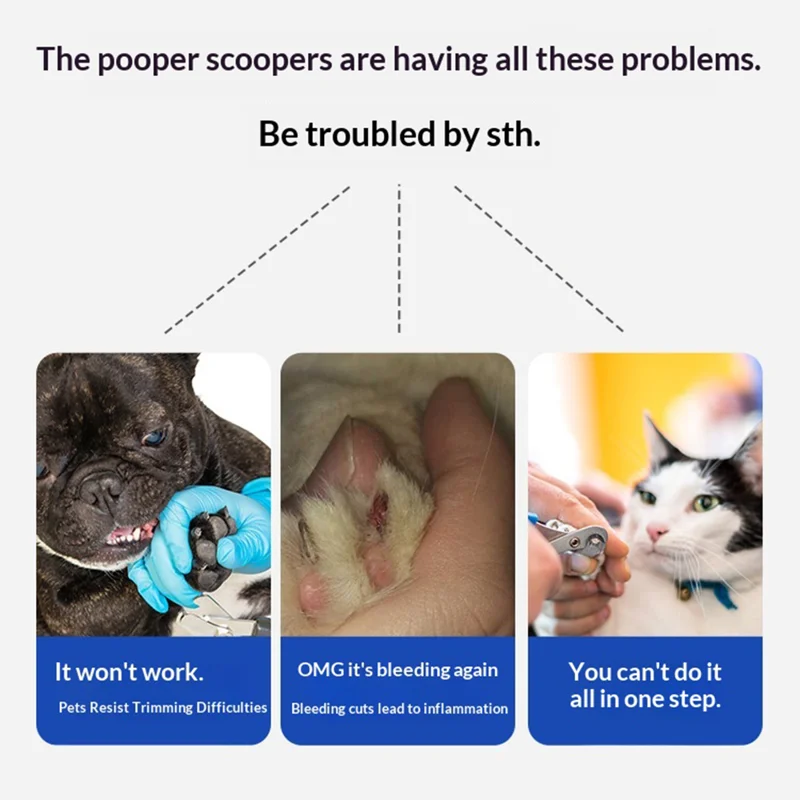 The pooper scoopers are having all these problems.

Be troubled by sth.

It won't work.

Pets Resist Trimming Difficulties

OMG it's bleeding again

Bleeding cuts lead to inflammation

You can't do it all in one step.